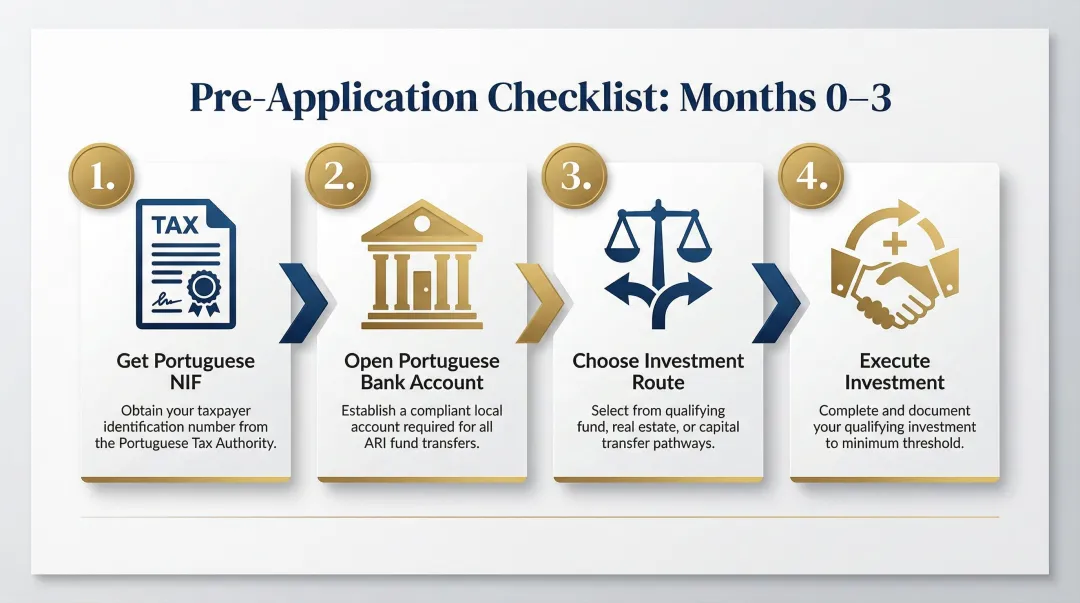 Pre-Application Checklist: Months 0–3

1.

TAX

Get Portuguese NIF

Obtain your taxpayer identification number from the Portuguese Tax Authority.

2.

Open Portuguese Bank Account

Establish a compliant local account required for all ARI fund transfers.

3.

Choose Investment Route

Select from qualifying fund, real estate, or capital transfer pathways.

4.

Execute Investment

Complete and document your qualifying investment to minimum threshold.